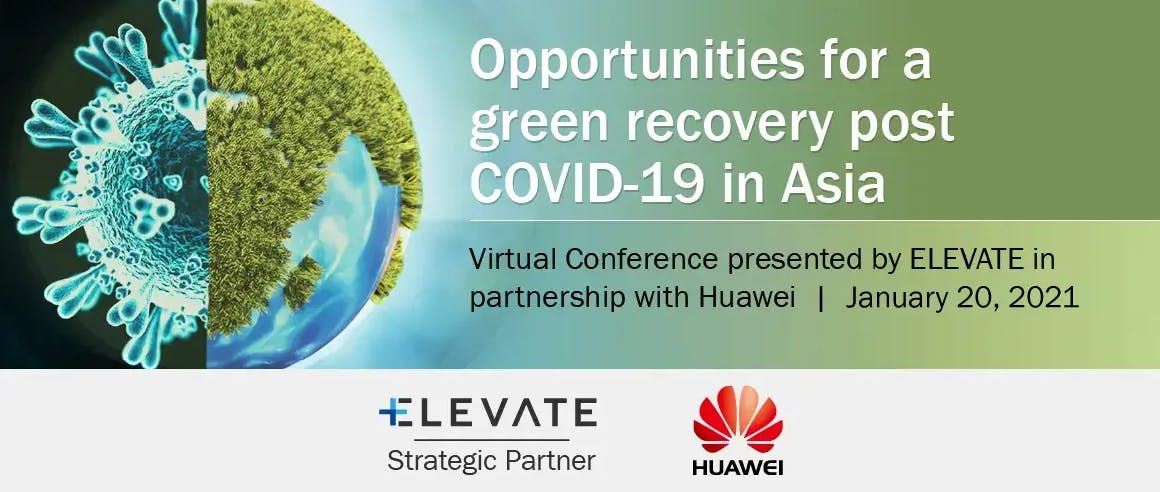 Opportunities for a green recovery post COVID-19 in Asia

Virtual Conference presented by ELEVATE in partnership with Huawei | January 20, 2021

ELEVATE
Strategic Partner

HUAWEI